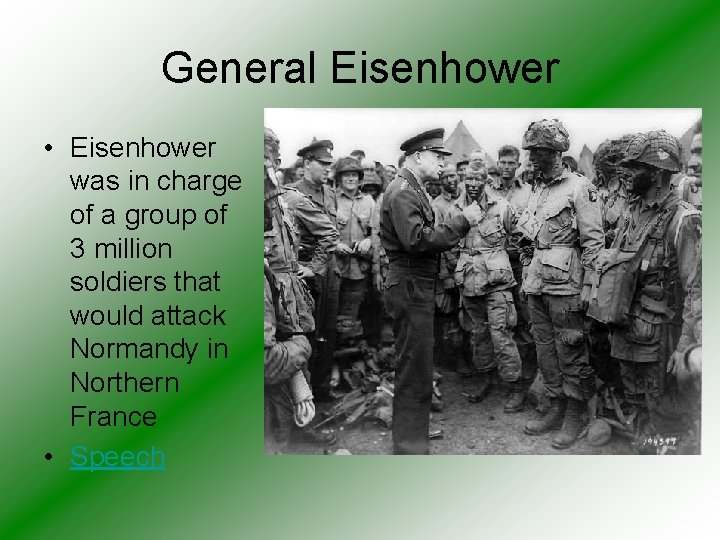 General Eisenhower

• Eisenhower was in charge of a group of 3 million soldiers that would attack Normandy in Northern France

• Speech

194399